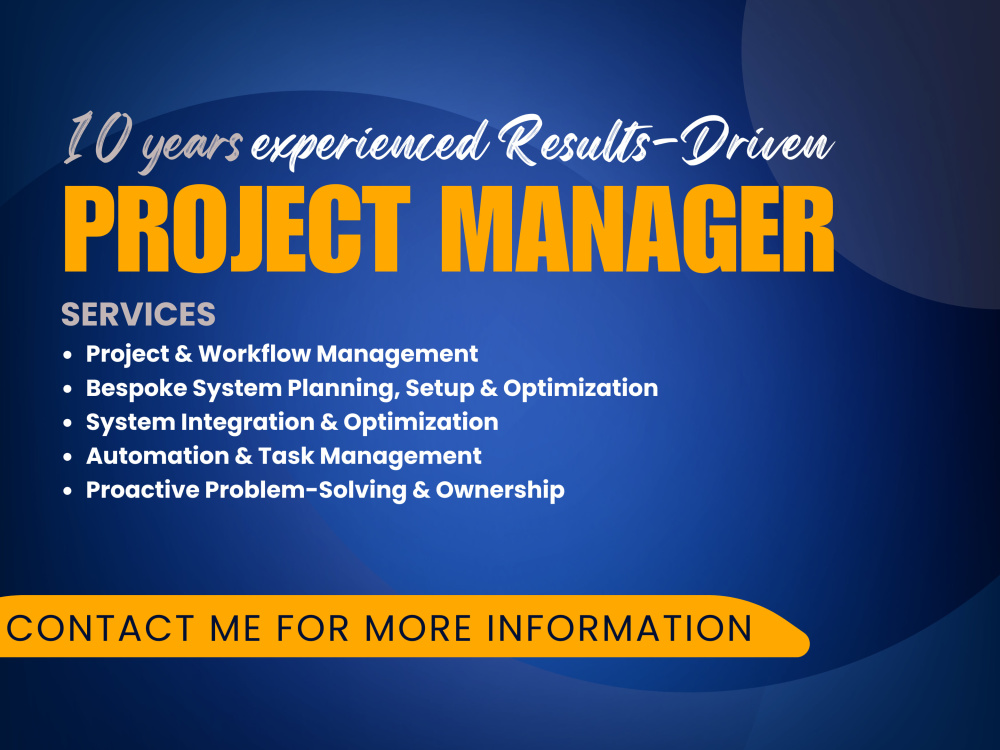 10 years experienced Results-Driven
PROJECT MANAGER

SERVICES
- Project & Workflow Management
- Bespoke System Planning, Setup & Optimization
- System Integration & Optimization
- Automation & Task Management
- Proactive Problem-Solving & Ownership

CONTACT ME FOR MORE INFORMATION